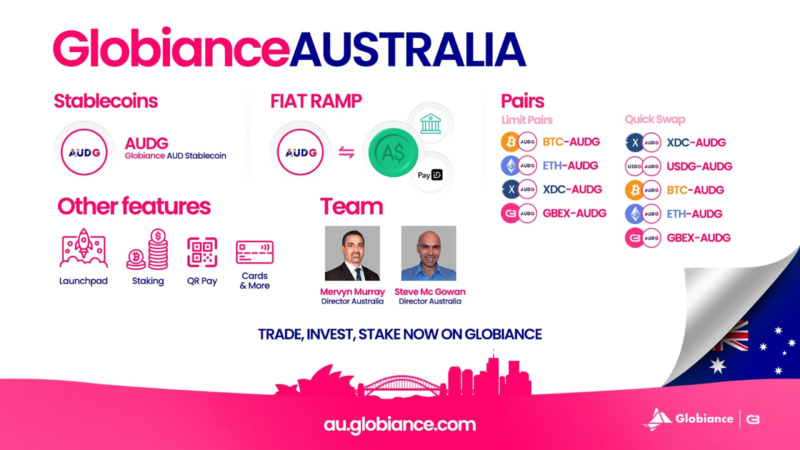 GlobianceAUSTRALIA

Stablecoins

AUDG

AUDG
Globiance AUD Stablecoin

FIAT RAMP

AUDG

A$

Pay ID

Pairs

Limit Pairs

AUDG BTC-AUDG

AUDG ETH-AUDG

X AUDG XDC-AUDG

AUDG GBEX-AUDG

Quick Swap

X AUDG XDC-AUDG

USDG AUDG USDG-AUDG

AUDG BTC-AUDG

AUDG ETH-AUDG

AUDG GBEX-AUDG

Other features

Launchpad

Staking

QR Pay

Cards & More

Team

Mervyn Murray
Director Australia

Steve Mc Gowan
Director Australia

TRADE, INVEST, STAKE NOW ON GLOBIANCE

au.globiance.com

Globiance